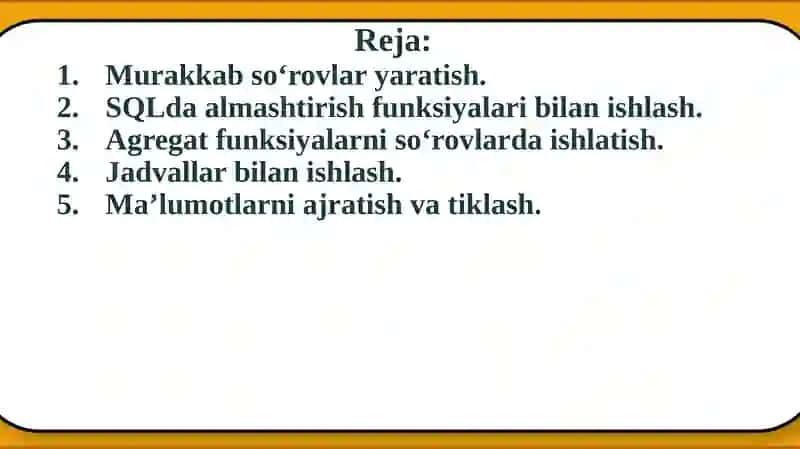 Reja:
1. Murakkab so‘rovlar yaratish.
2. SQLda almashtirish funksiyalari bilan ishlash.
3. Agregat funksiyalarni so‘rovlarda ishlatish.
4. Jadvallar bilan ishlash.
5. Ma’lumotlarni ajratish va tiklash.